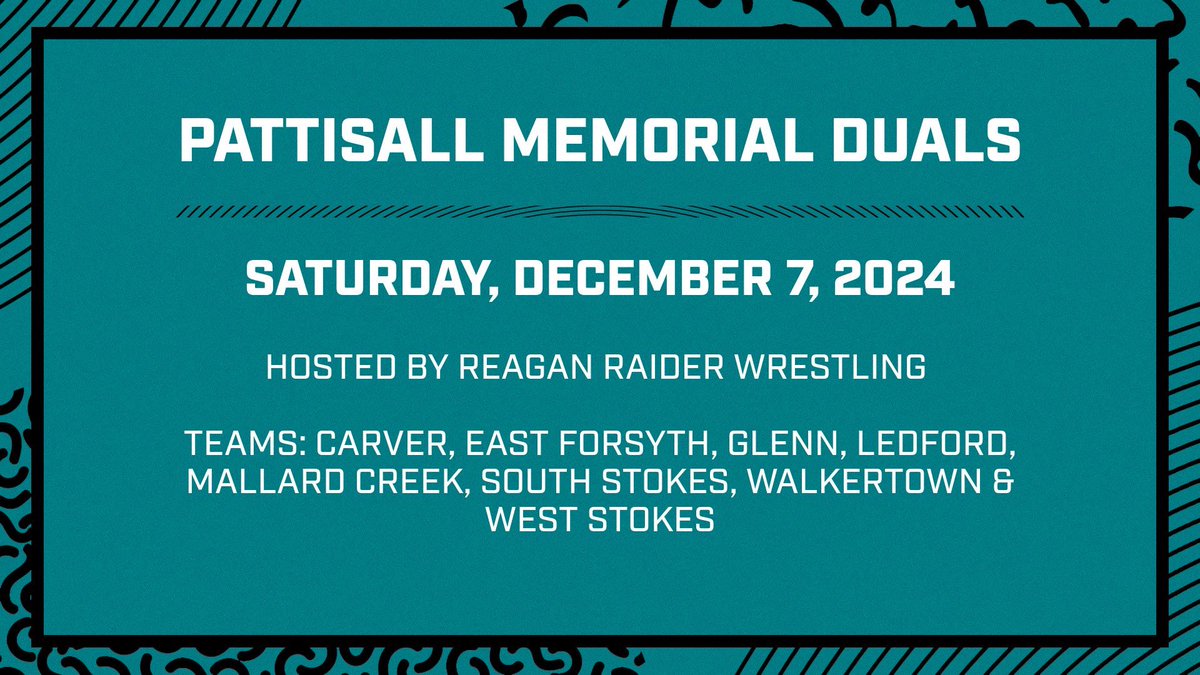 PATTISALL MEMORIAL DUALS

SATURDAY, DECEMBER 7, 2024

HOSTED BY REAGAN RAIDER WRESTLING

TEAMS: CARVER, EAST FORSYTH, GLENN, LEDFORD, MALLARD CREEK, SOUTH STOKES, WALKERTOWN & WEST STOKES